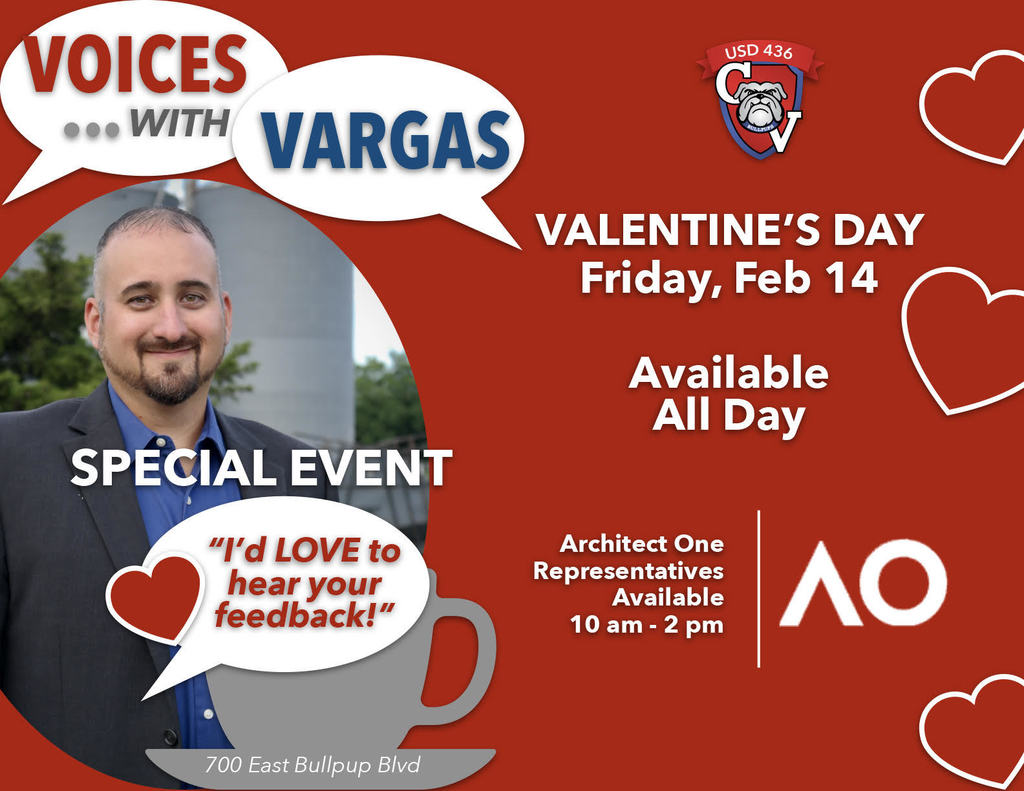 VOICES
...WITH
VARGAS

USD 436
CV
BULLPUPS

VALENTINE'S DAY
Friday, Feb 14

Available
All Day

SPECIAL EVENT

"I'd LOVE to hear your feedback!"

Architect One Representatives Available 10 am - 2 pm

AO

700 East Bullpup Blvd